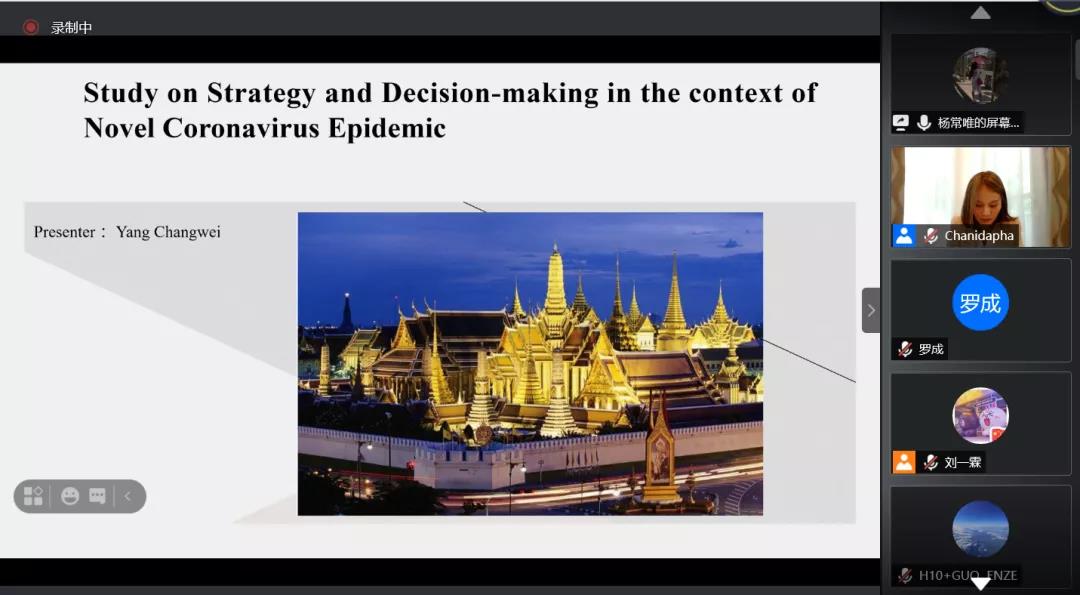 录制中

Study on Strategy and Decision-making in the context of Novel Coronavirus Epidemic

Presenter： Yang Changwei

杨常唯的屏幕...

Chanidapha

罗成

罗成

刘一霖

H10+GUO_ENZE